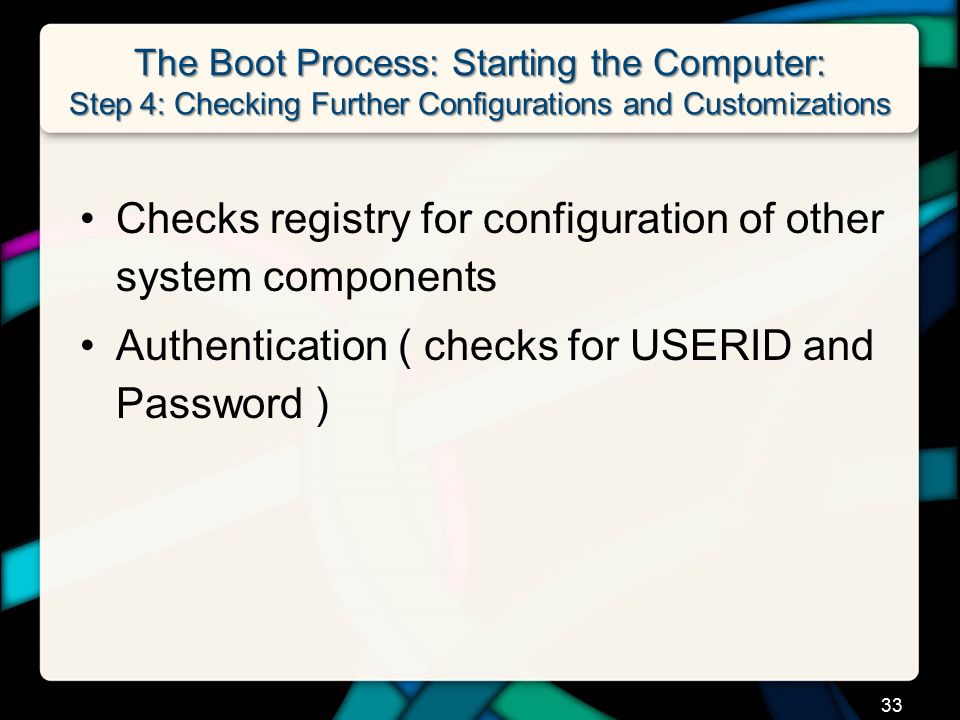 The Boot Process: Starting the Computer:
Step 4: Checking Further Configurations and Customizations

• Checks registry for configuration of other system components

• Authentication ( checks for USERID and Password )

33